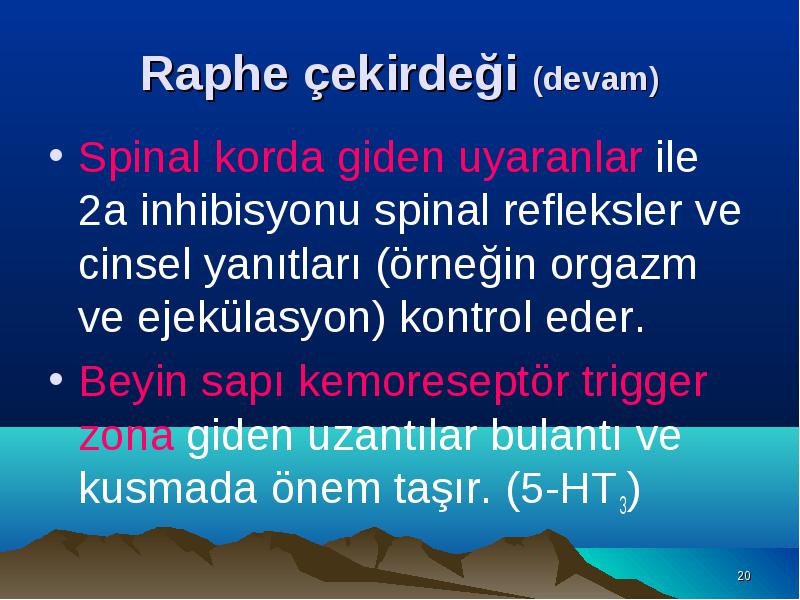 Raphe çekirdeği (devam)

• Spinal korda giden uyaranlar ile 2a inhibisyonu spinal refleksler ve cinsel yanıtları (örneğin orgazm ve ejekülasyon) kontrol eder.

• Beyin sapı kemoreseptör trigger zona giden uzantılar bulantı ve kusmada önem taşır. (5-HT$_3$)

20